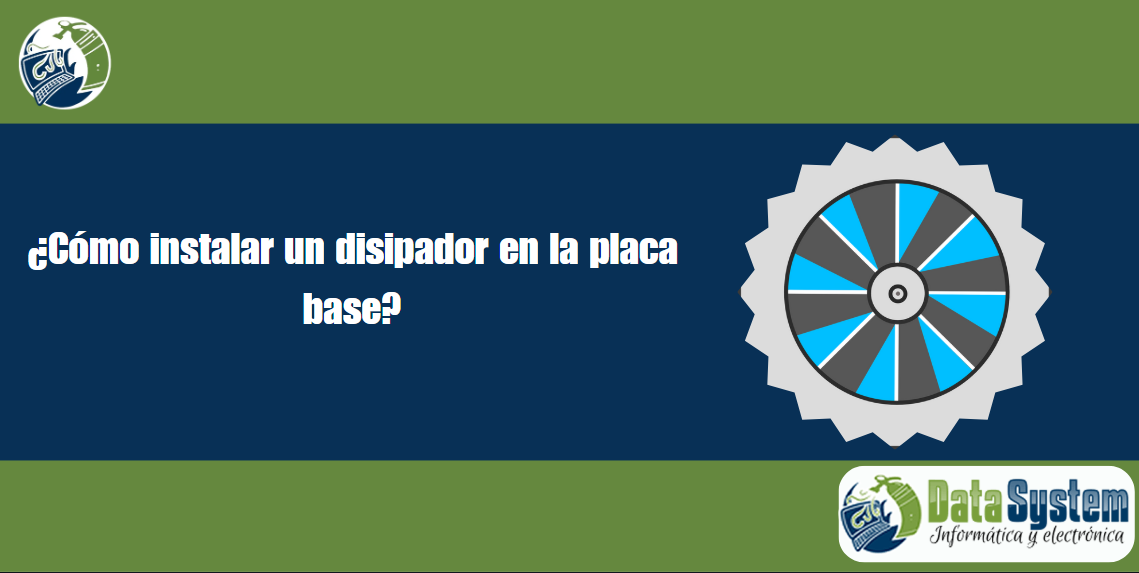 ¿Cómo instalar un disipador en la placa base?

Data System
Informática y electrónica